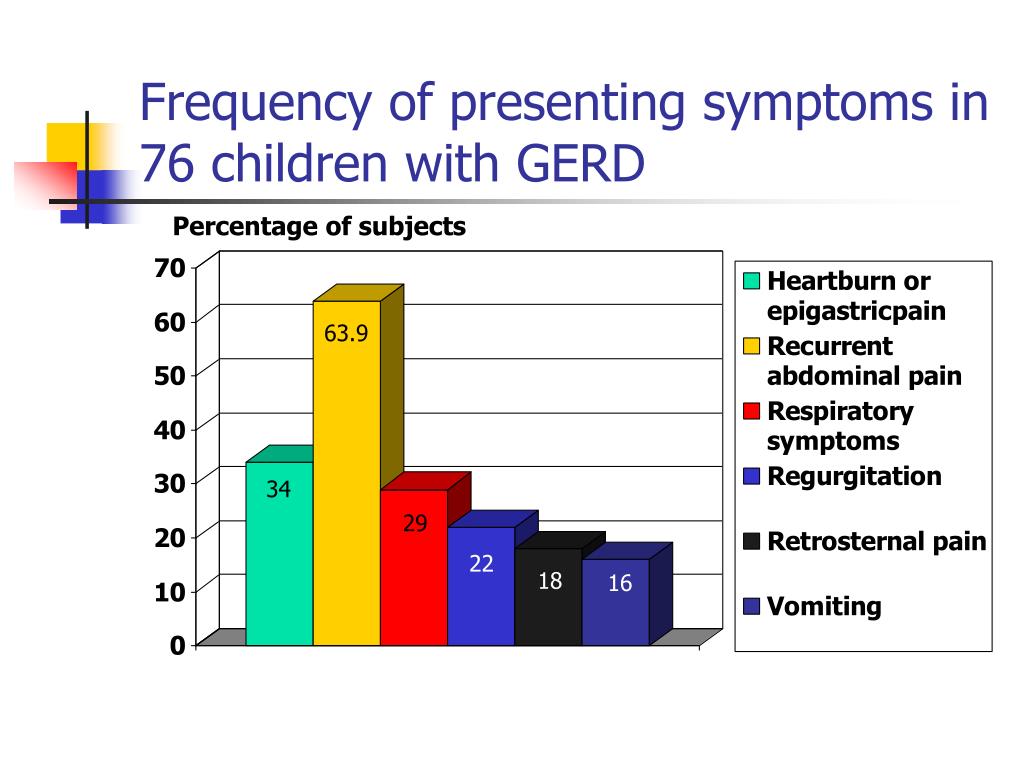 Frequency of presenting symptoms in 76 children with GERD

Percentage of subjects

70
60
50
40
30
20
10
0

34
63.9
29
22
18
16

Heartburn or epigastricpain
Recurrent abdominal pain
Respiratory symptoms
Regurgitation
Retrosternal pain
Vomiting